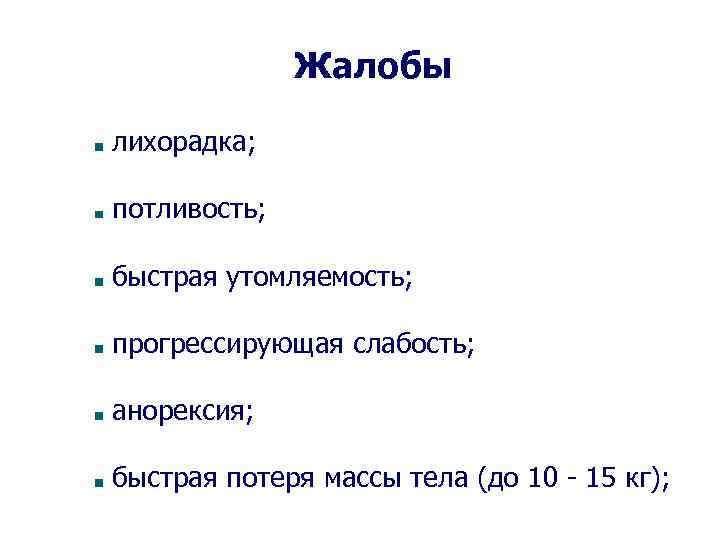 Жалобы

- лихорадка;
- потливость;
- быстрая утомляемость;
- прогрессирующая слабость;
- анорексия;
- быстрая потеря массы тела (до 10 - 15 кг);